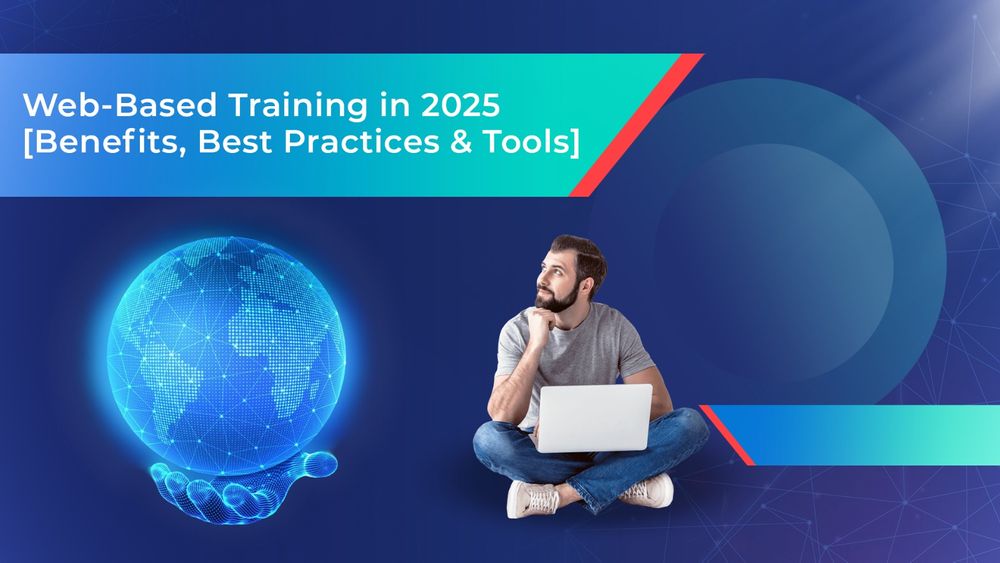 Web-Based Training in 2025
[Benefits, Best Practices & Tools]